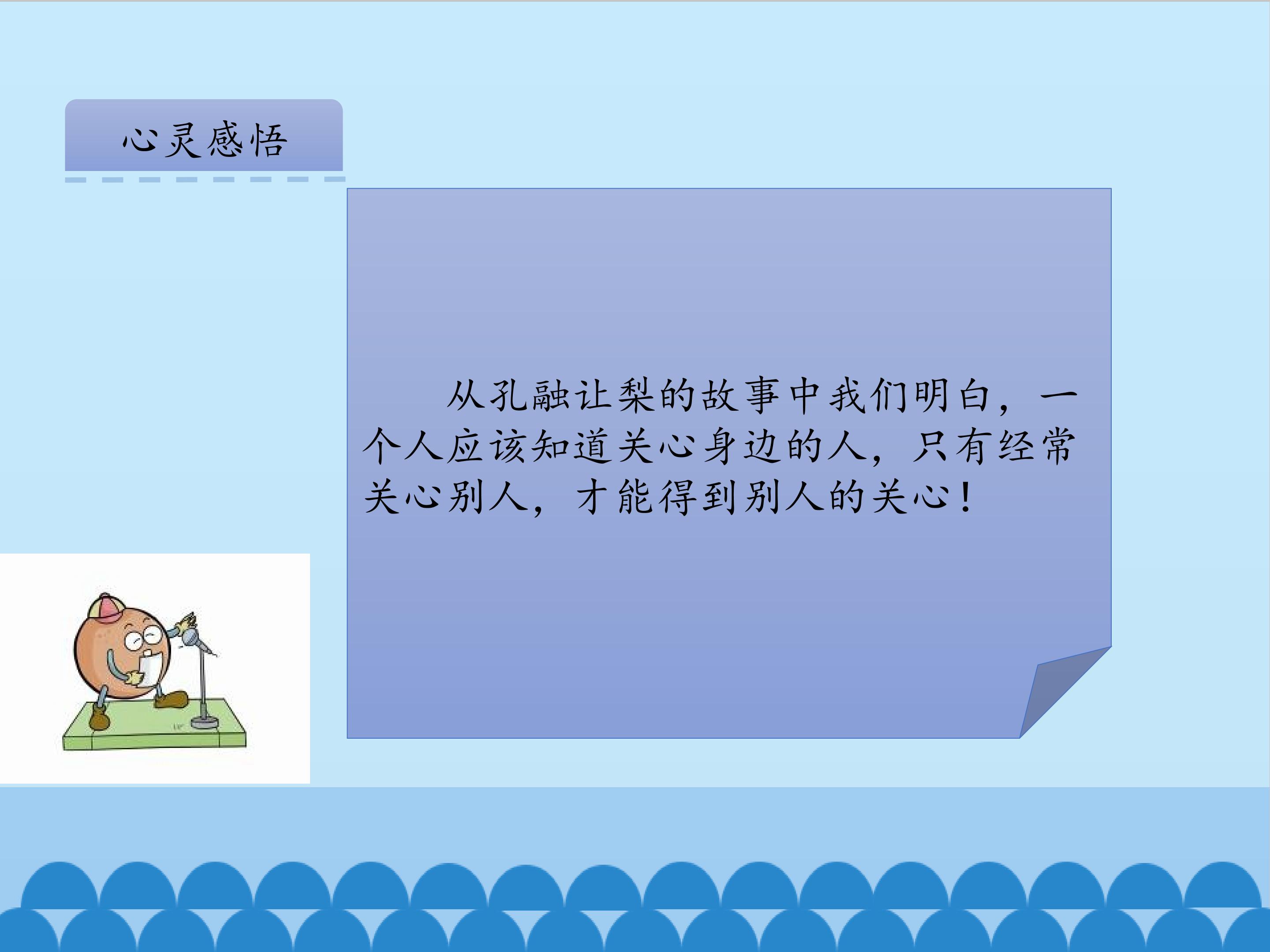 心灵感悟

从孔融让梨的故事中我们明白，一个人应该知道关心身边的人，只有经常关心别人，才能得到别人的关心！